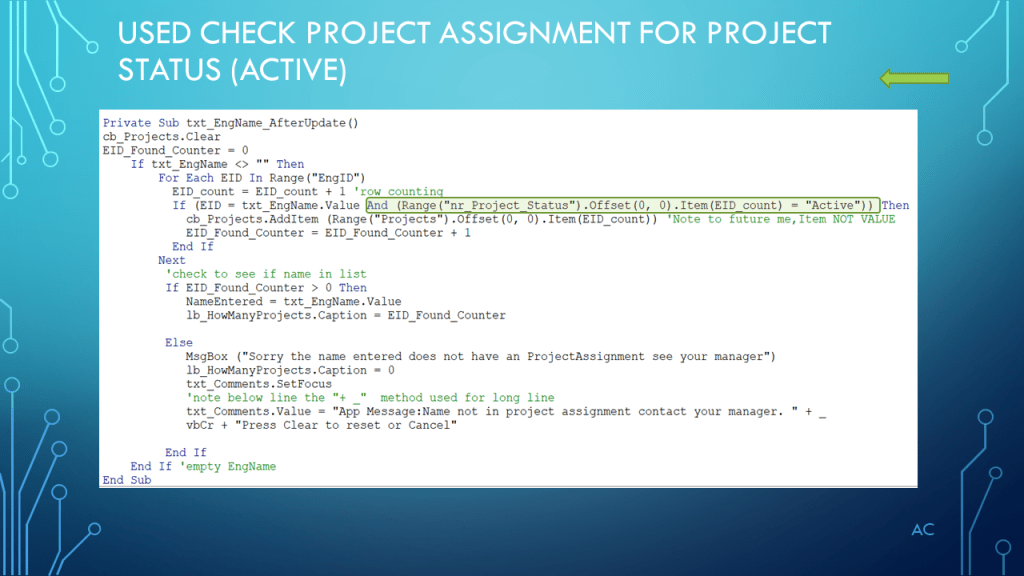 USED CHECK PROJECT ASSIGNMENT FOR PROJECT STATUS (ACTIVE)

Private Sub txt_EngName_AfterUpdate()
cb_Projects.Clear
EID_Found_Counter = 0
    If txt_EngName <> "" Then
        For Each EID In Range("EngID")
          EID_count = EID_count + 1 'row counting
          If (EID = txt_EngName.Value And (Range("nr_Project_Status").Offset(0, 0).Item(EID_count) = "Active")) Then
            cb_Projects.AddItem (Range("Projects").Offset(0, 0).Item(EID_count)) 'Note to future me,Item NOT VALUE
            EID_Found_Counter = EID_Found_Counter + 1
          End If
        Next
         'check to see if name in list
         If EID_Found_Counter > 0 Then
            NameEntered = txt_EngName.Value
            lb_HowManyProjects.Caption = EID_Found_Counter

         Else
            MsgBox ("Sorry the name entered does not have an ProjectAssignment see your manager")
            lb_HowManyProjects.Caption = 0
            txt_Comments.SetFocus
            'note below line the "+ _"  method used for long line
            txt_Comments.Value = "App Message:Name not in project assignment contact your manager. " + _
            vbCr + "Press Clear to reset or Cancel"

         End If
    End If 'empty EngName
End Sub

AC